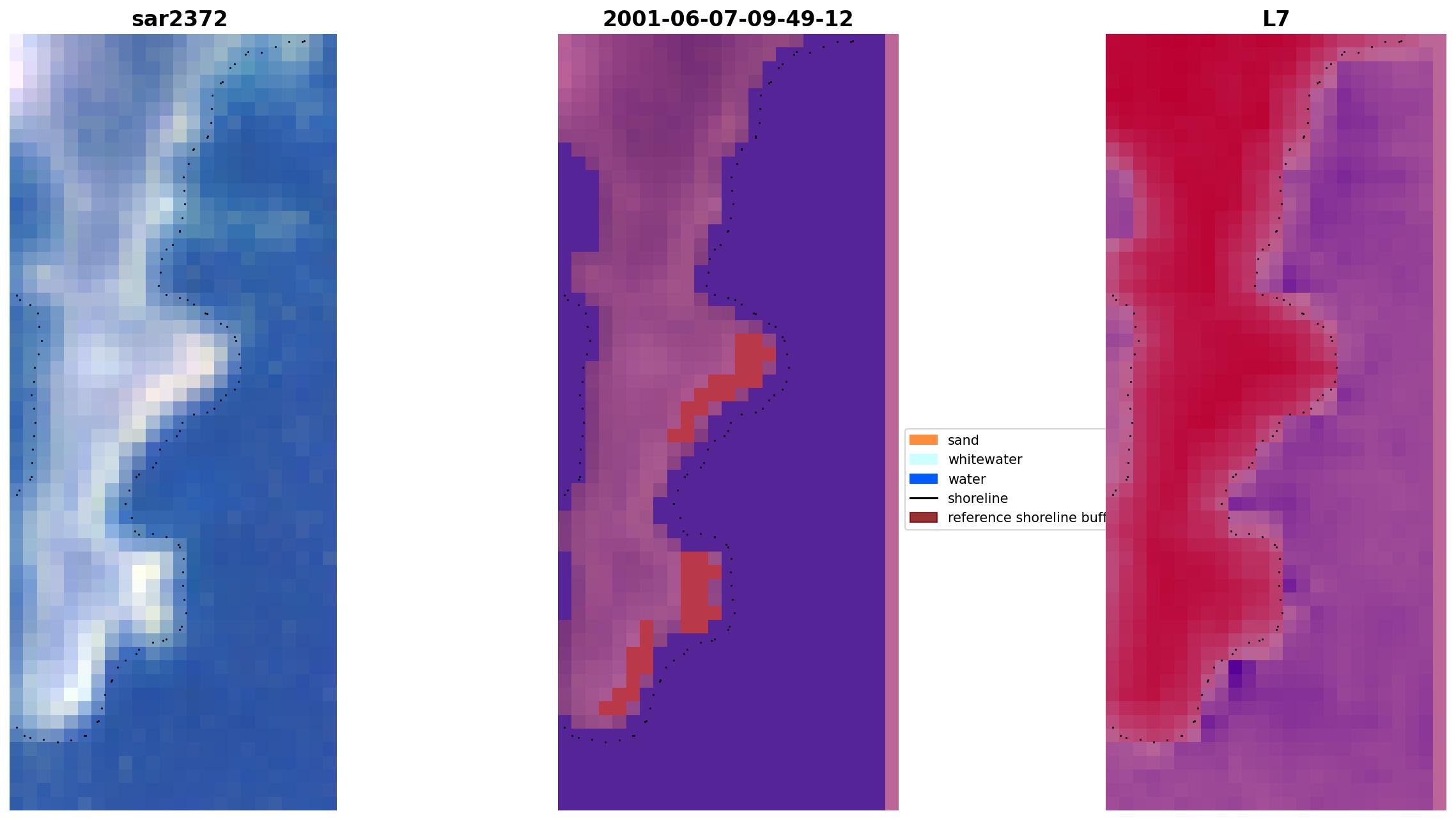 sar2372

2001-06-07-09-49-12

L7

sand
whitewater
water
shoreline
reference shoreline buff